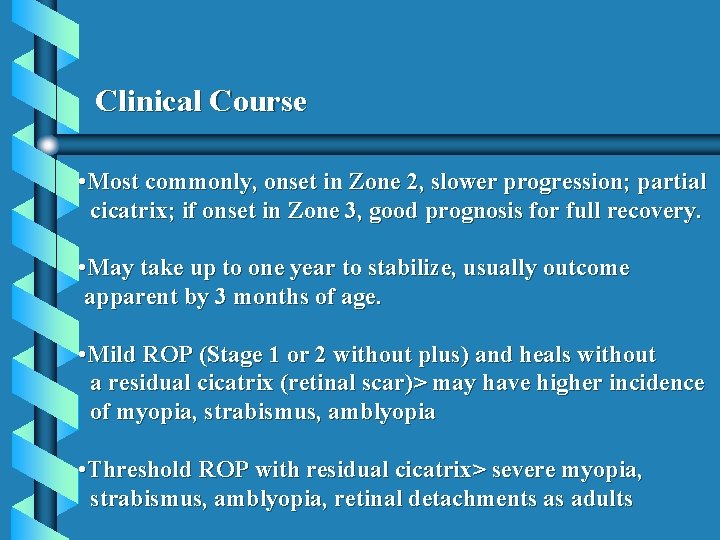 Clinical Course

•Most commonly, onset in Zone 2, slower progression; partial cicatrix; if onset in Zone 3, good prognosis for full recovery.

•May take up to one year to stabilize, usually outcome apparent by 3 months of age.

•Mild ROP (Stage 1 or 2 without plus) and heals without a residual cicatrix (retinal scar)> may have higher incidence of myopia, strabismus, amblyopia

•Threshold ROP with residual cicatrix> severe myopia, strabismus, amblyopia, retinal detachments as adults